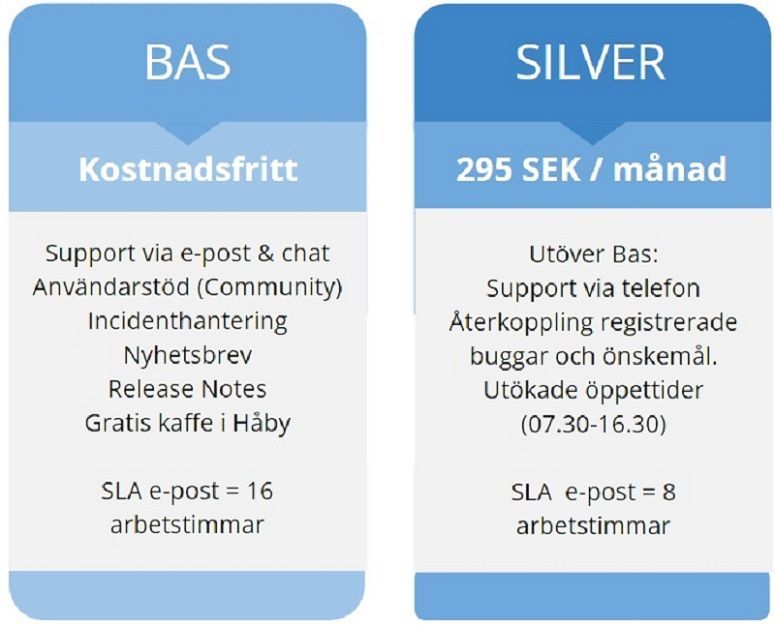 BAS

Kostnadsfritt

Support via e-post & chat
Användarstöd (Community)
Incidenthantering
Nyhetsbrev
Release Notes
Gratis kaffe i Håby

SLA e-post = 16 arbetstimmar

SILVER

295 SEK / månad

Utöver Bas:
Support via telefon
Återkoppling registrerade buggar och önskemål.
Utökade öppettider (07.30-16.30)

SLA e-post = 8 arbetstimmar